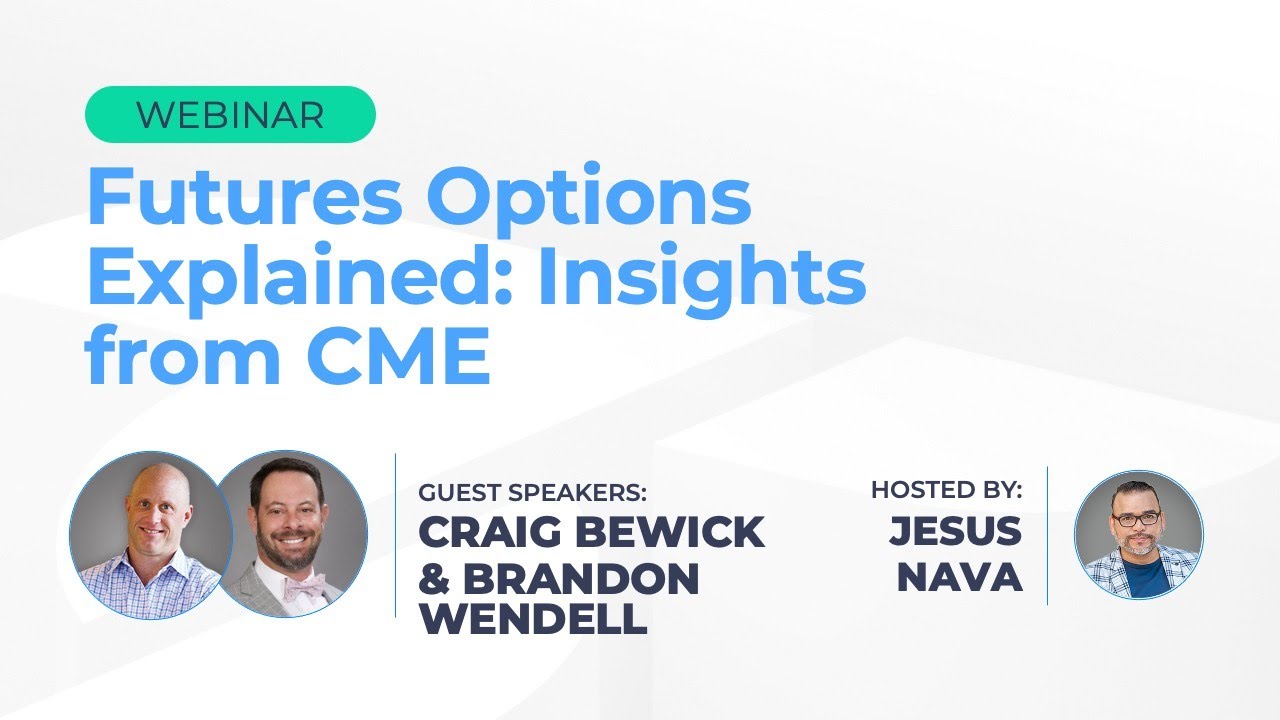 WEBINAR

Futures Options Explained: Insights from CME

GUEST SPEAKERS:
CRAIG BEWICK & BRANDON WENDELL

HOSTED BY:
JESUS NAVA